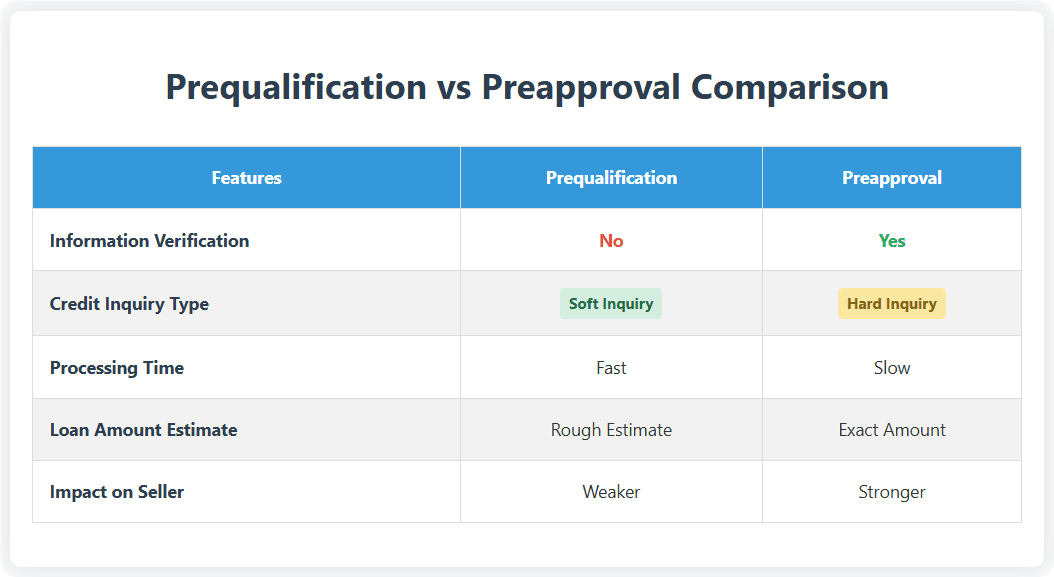 Prequalification vs Preapproval Comparison

| Features | Prequalification | Preapproval |
|---|---|---|
| Information Verification | No | Yes |
| Credit Inquiry Type | Soft Inquiry | Hard Inquiry |
| Processing Time | Fast | Slow |
| Loan Amount Estimate | Rough Estimate | Exact Amount |
| Impact on Seller | Weaker | Stronger |